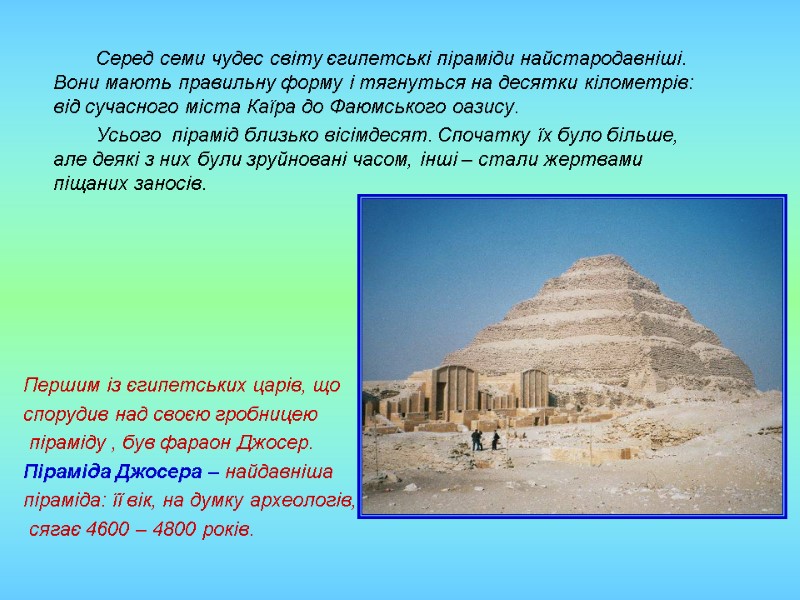 Серед семи чудес світу єгипетські піраміди найстародавніші. Вони мають правильну форму і тягнуться на десятки кілометрів: від сучасного міста Каїра до Фаюмського оазису.

Усього пірамід близько вісімдесят. Спочатку їх було більше, але деякі з них були зруйновані часом, інші – стали жертвами піщаних заносів.

Першим із єгипетських царів, що спорудив над своєю гробницею піраміду , був фараон Джосер. Піраміда Джосера – найдавніша піраміда: її вік, на думку археологів, сягає 4600 – 4800 років.